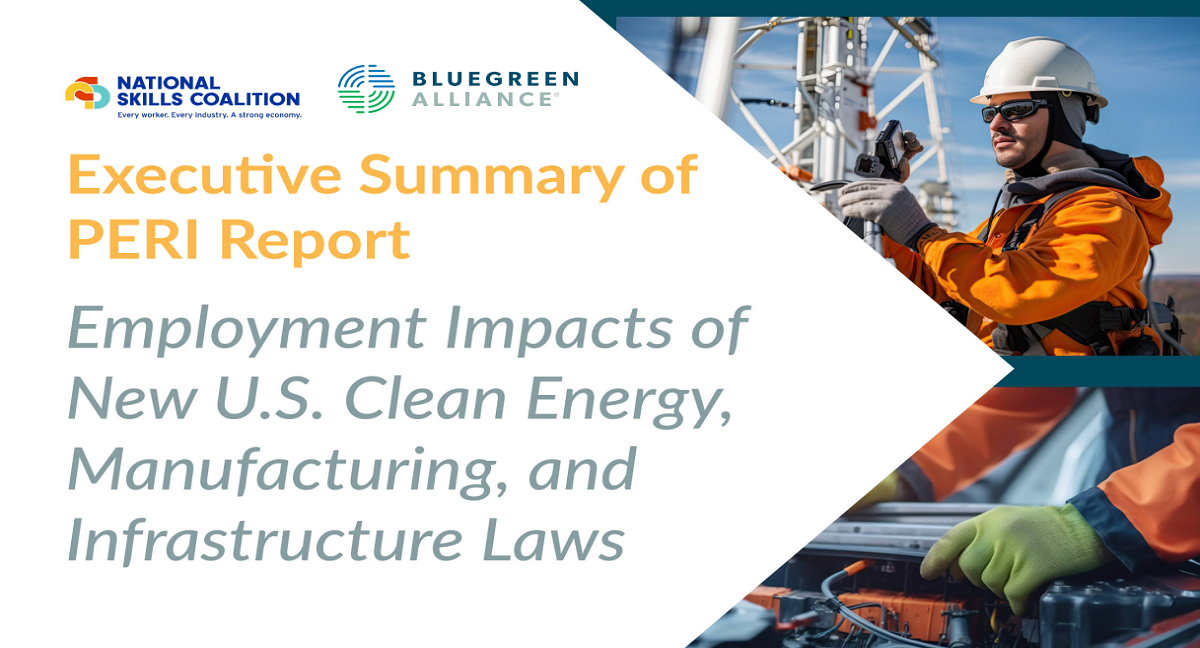 NATIONAL SKILLS COALITION
Every worker. Every industry. A strong economy.

BLUEGREEN ALLIANCE®

Executive Summary of PERI Report

Employment Impacts of New U.S. Clean Energy, Manufacturing, and Infrastructure Laws